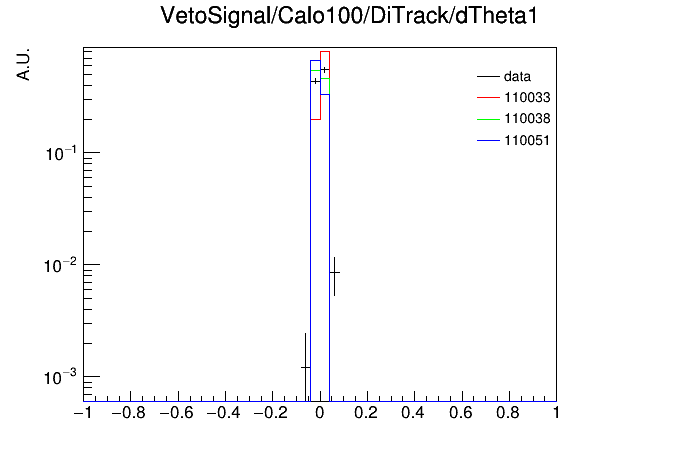 VetoSignal/Calo100/DiTrack/dTheta1

A.U.

data
110033
110038
110051

$10^{-1}$
$10^{-2}$
$10^{-3}$

−1 −0.8 −0.6 −0.4 −0.2 0 0.2 0.4 0.6 0.8 1